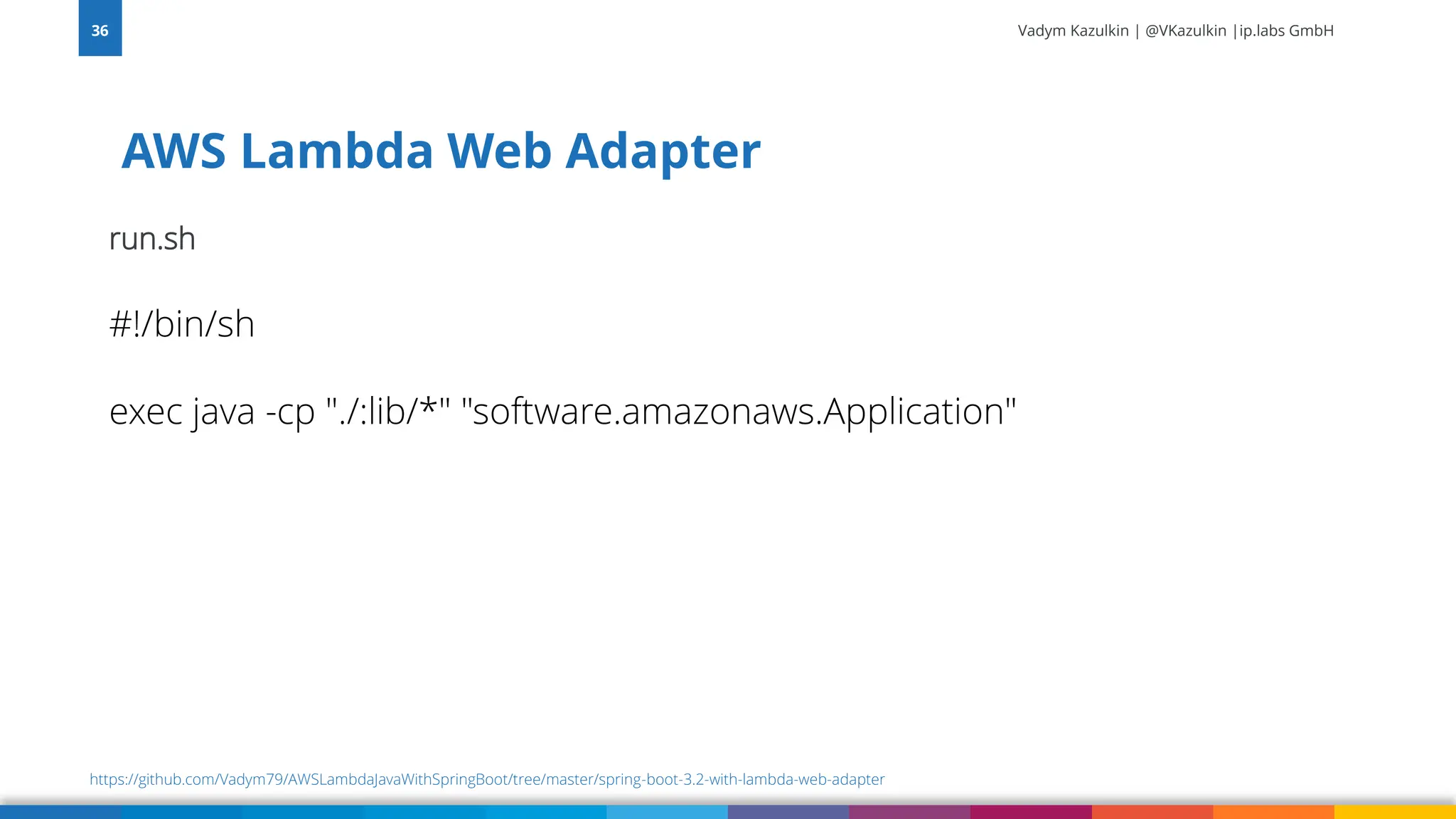 36

Vadym Kazulkin | @VKazulkin |ip.labs GmbH

AWS Lambda Web Adapter

run.sh

#!/bin/sh

exec java -cp "./:lib/*" "software.amazonaws.Application"

https://github.com/Vadym79/AWSLambdaJavaWithSpringBoot/tree/master/spring-boot-3.2-with-lambda-web-adapter